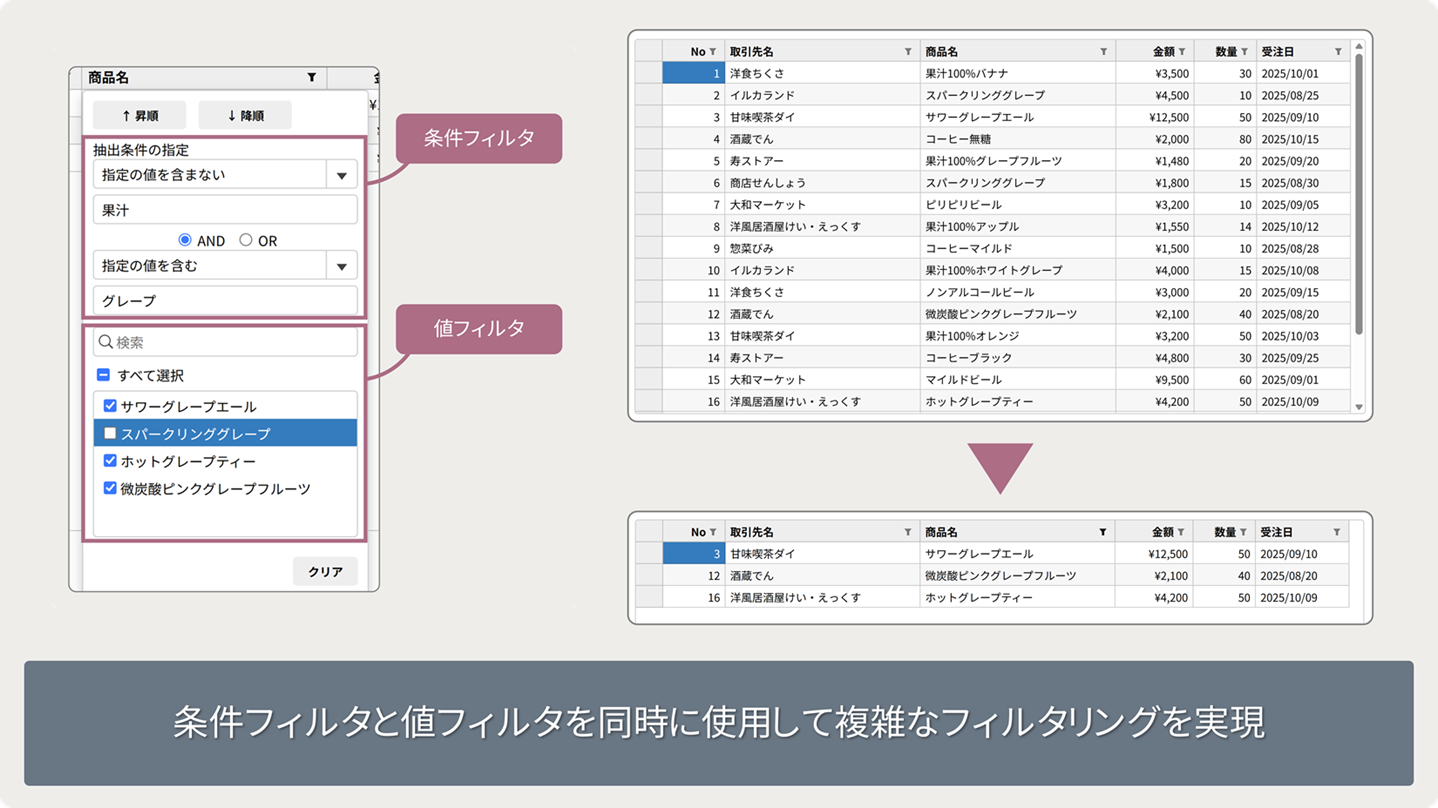 商品名

↑ 昇順
↓ 降順

抽出条件の指定
指定の値を含まない
果汁
AND OR
指定の値を含む
グレープ

検索
すべて選択
サワーグレープエール
スパークリンググレープ
ホットグレープティー
微炭酸ピンクグレープフルーツ

クリア

条件フィルタ

値フィルタ

| No | 取引先名 | 商品名 | 金額 | 数量 | 受注日 |
|---|---|---|---|---|---|
| 1 | 洋食ちくさ | 果汁100%バナナ | ¥3,500 | 30 | 2025/10/01 |
| 2 | イルカランド | スパークリンググレープ | ¥4,500 | 10 | 2025/08/25 |
| 3 | 甘味喫茶ダイ | サワーグレープエール | ¥12,500 | 50 | 2025/09/10 |
| 4 | 酒蔵でん | コーヒー無糖 | ¥2,000 | 80 | 2025/10/15 |
| 5 | 寿ストアー | 果汁100%グレープフルーツ | ¥1,480 | 20 | 2025/09/20 |
| 6 | 商店せんしょう | スパークリンググレープ | ¥1,800 | 15 | 2025/08/30 |
| 7 | 大和マーケット | ピリピリビール | ¥3,200 | 10 | 2025/09/05 |
| 8 | 洋風居酒屋けい・えっくす | 果汁100%アップル | ¥1,550 | 14 | 2025/10/12 |
| 9 | 惣菜びみ | コーヒーマイルド | ¥1,500 | 10 | 2025/08/28 |
| 10 | イルカランド | 果汁100%ホワイトグレープ | ¥4,000 | 15 | 2025/10/08 |
| 11 | 洋食ちくさ | ノンアルコールビール | ¥3,000 | 20 | 2025/09/15 |
| 12 | 酒蔵でん | 微炭酸ピンクグレープフルーツ | ¥2,100 | 40 | 2025/08/20 |
| 13 | 甘味喫茶ダイ | 果汁100%オレンジ | ¥3,200 | 50 | 2025/10/03 |
| 14 | 寿ストアー | コーヒーブラック | ¥4,800 | 30 | 2025/09/25 |
| 15 | 大和マーケット | マイルドビール | ¥9,500 | 60 | 2025/09/01 |
| 16 | 洋風居酒屋けい・えっくす | ホットグレープティー | ¥4,200 | 50 | 2025/10/09 |

| No | 取引先名 | 商品名 | 金額 | 数量 | 受注日 |
|---|---|---|---|---|---|
| 3 | 甘味喫茶ダイ | サワーグレープエール | ¥12,500 | 50 | 2025/09/10 |
| 12 | 酒蔵でん | 微炭酸ピンクグレープフルーツ | ¥2,100 | 40 | 2025/08/20 |
| 16 | 洋風居酒屋けい・えっくす | ホットグレープティー | ¥4,200 | 50 | 2025/10/09 |

条件フィルタと値フィルタを同時に使用して複雑なフィルタリングを実現